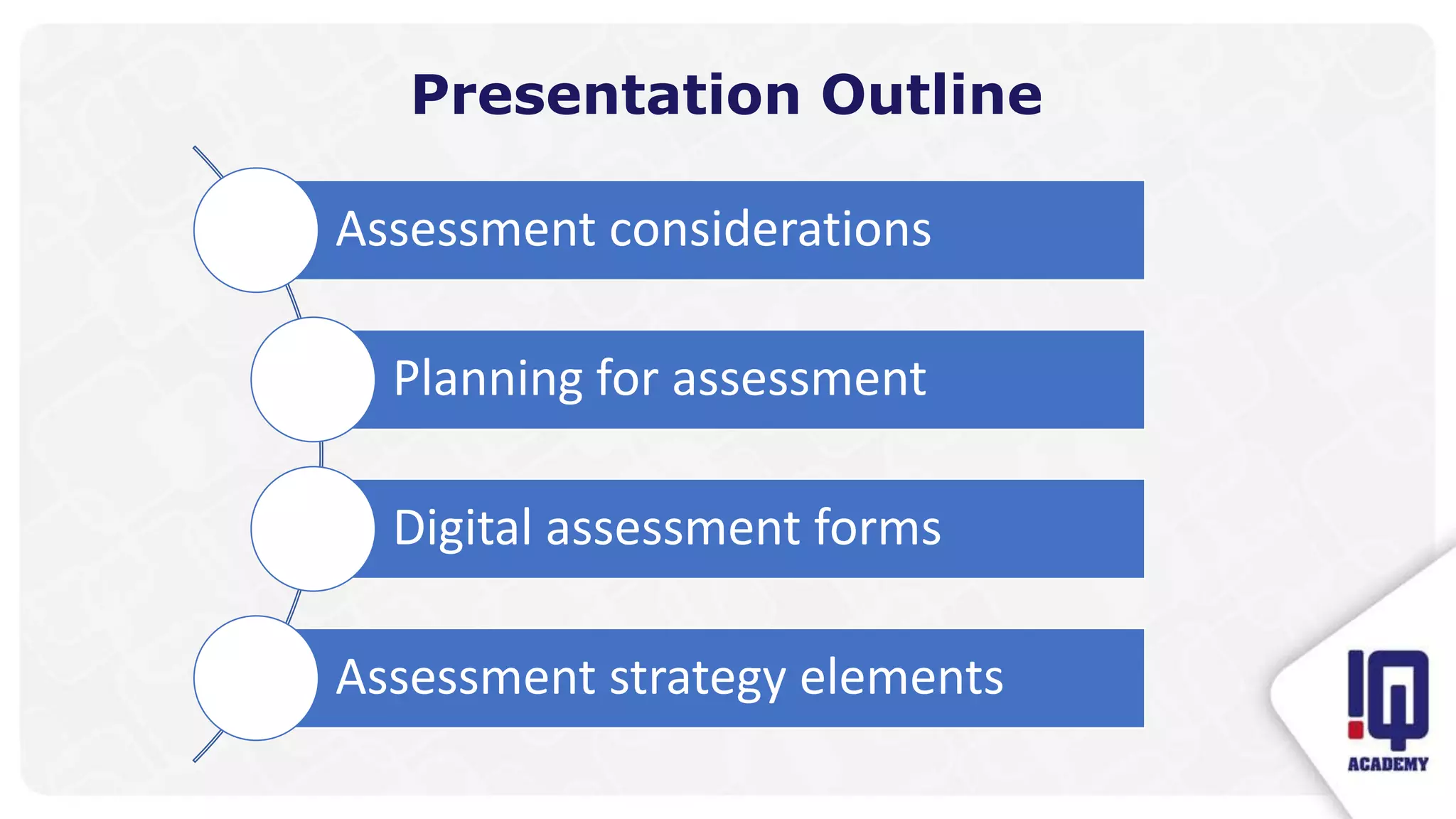 Presentation Outline

Assessment considerations

Planning for assessment

Digital assessment forms

Assessment strategy elements

IQ
ACADEMY